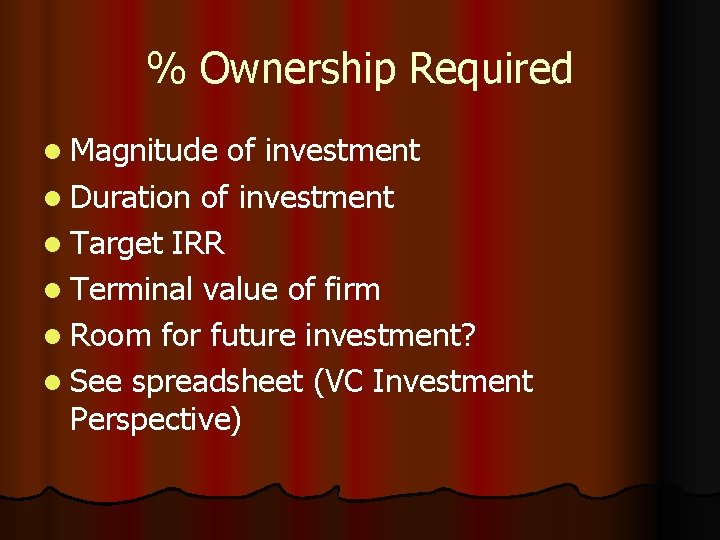 % Ownership Required

- Magnitude of investment
- Duration of investment
- Target IRR
- Terminal value of firm
- Room for future investment?
- See spreadsheet (VC Investment Perspective)